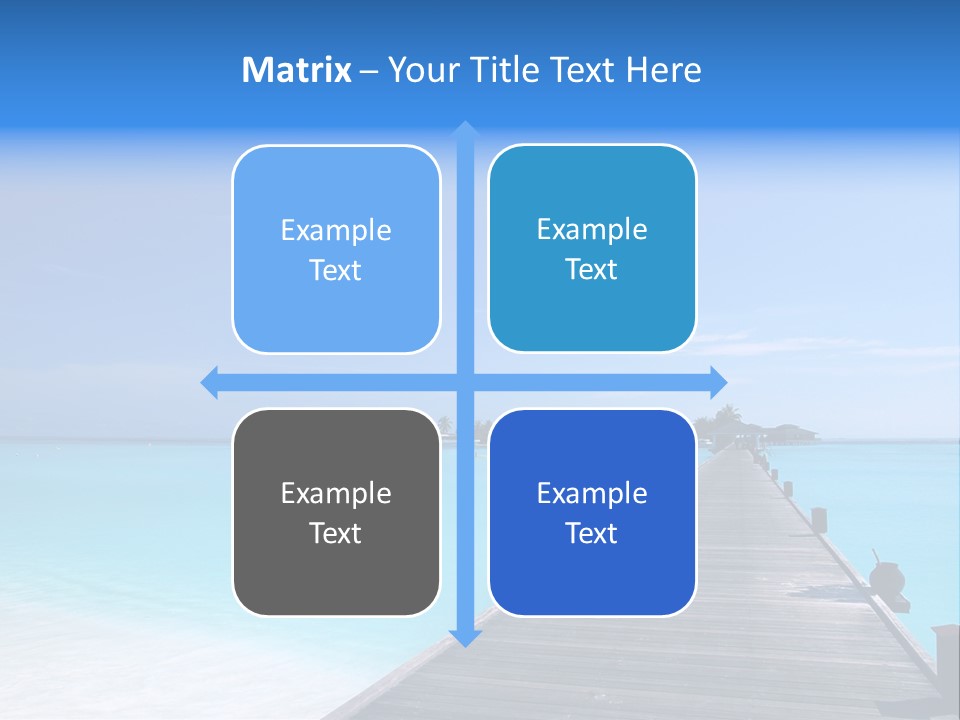 Matrix – Your Title Text Here

Example Text

Example Text

Example Text

Example Text